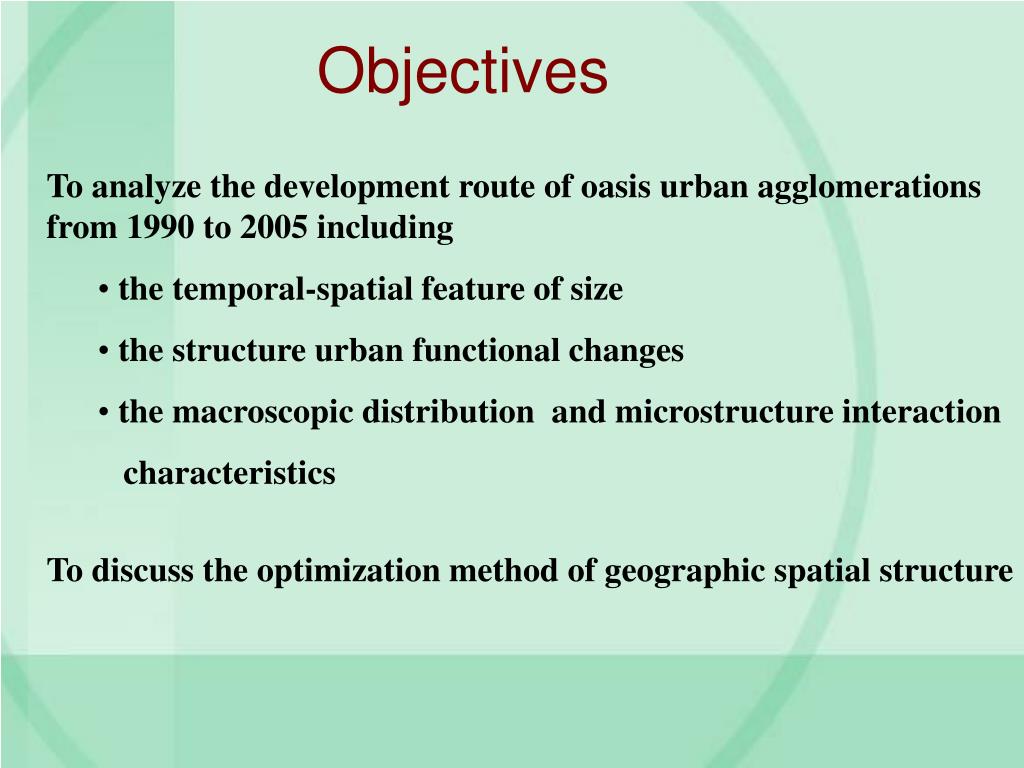 Objectives

To analyze the development route of oasis urban agglomerations from 1990 to 2005 including

• the temporal-spatial feature of size

• the structure urban functional changes

• the macroscopic distribution and microstructure interaction characteristics

To discuss the optimization method of geographic spatial structure